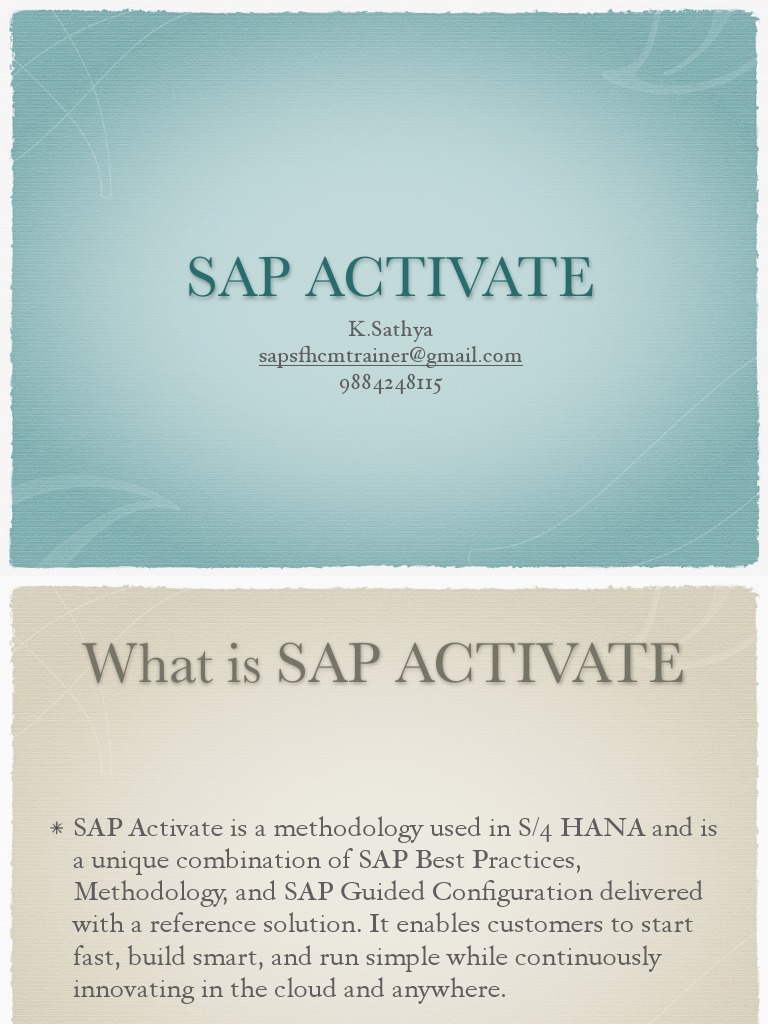 SAP ACTIVATE

K.Sathya
sapsfhcmtrainer@gmail.com
9884248115

What is SAP ACTIVATE

* SAP Activate is a methodology used in S/4 HANA and is a unique combination of SAP Best Practices, Methodology, and SAP Guided Configuration delivered with a reference solution. It enables customers to start fast, build smart, and run simple while continuously innovating in the cloud and anywhere.